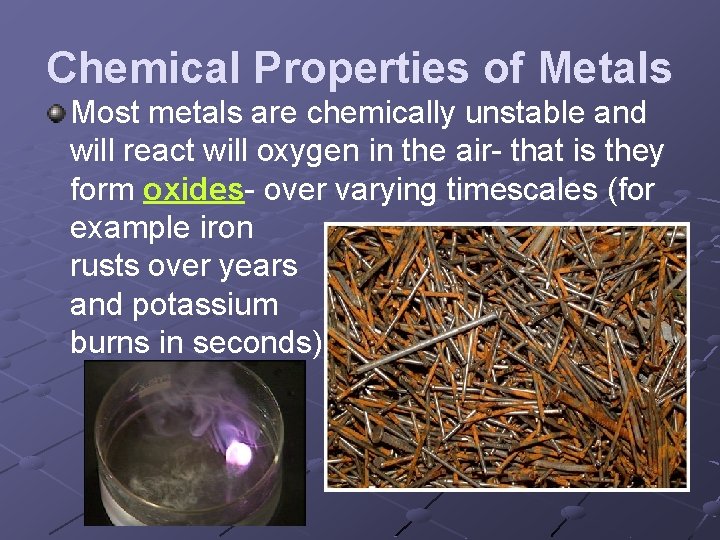 Chemical Properties of Metals

Most metals are chemically unstable and will react will oxygen in the air- that is they form oxides- over varying timescales (for example iron rusts over years and potassium burns in seconds)